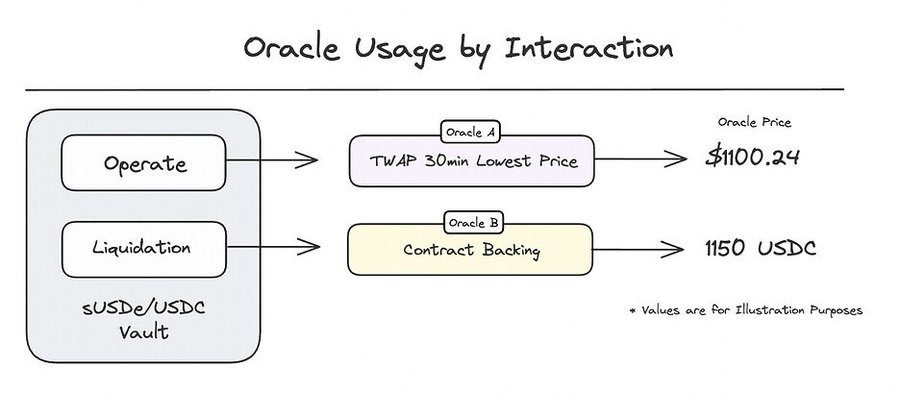 Oracle Usage by Interaction

Operate

Liquidation

sUSDe/USDC Vault

Oracle A

TWAP 30min Lowest Price

Oracle B

Contract Backing

Oracle Price

$1100.24

1150 USDC

* Values are for Illustration Purposes